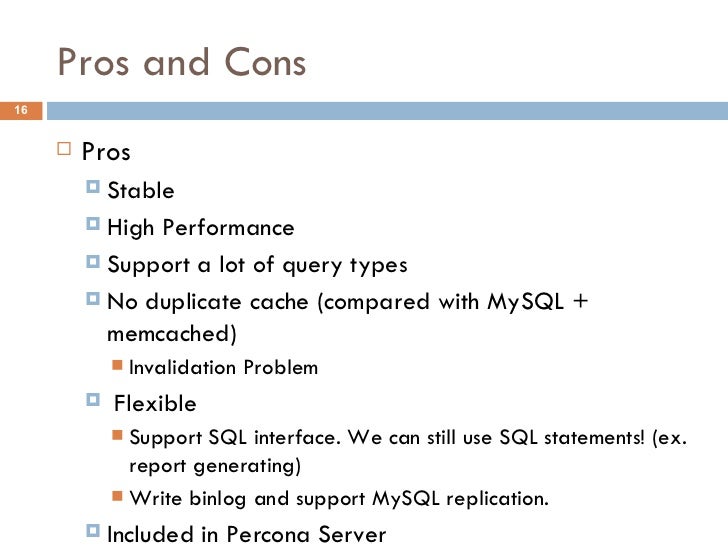 Pros and Cons

16

Pros

Stable

High Performance

Support a lot of query types

No duplicate cache (compared with MySQL + memcached)

Invalidation Problem

Flexible

Support SQL interface. We can still use SQL statements! (ex. report generating)

Write binlog and support MySQL replication.

Included in Percona Server